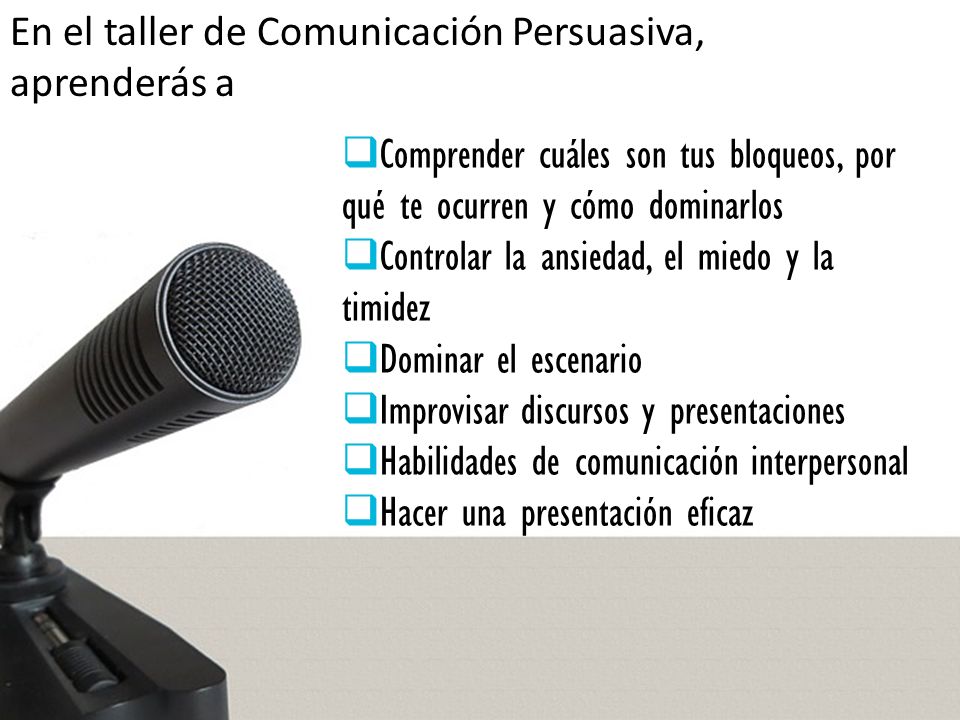 En el taller de Comunicación Persuasiva, aprenderás a

❑Comprender cuáles son tus bloqueos, por qué te ocurren y cómo dominarlos
❑Controlar la ansiedad, el miedo y la timidez
❑Dominar el escenario
❑Improvisar discursos y presentaciones
❑Habilidades de comunicación interpersonal
❑Hacer una presentación eficaz